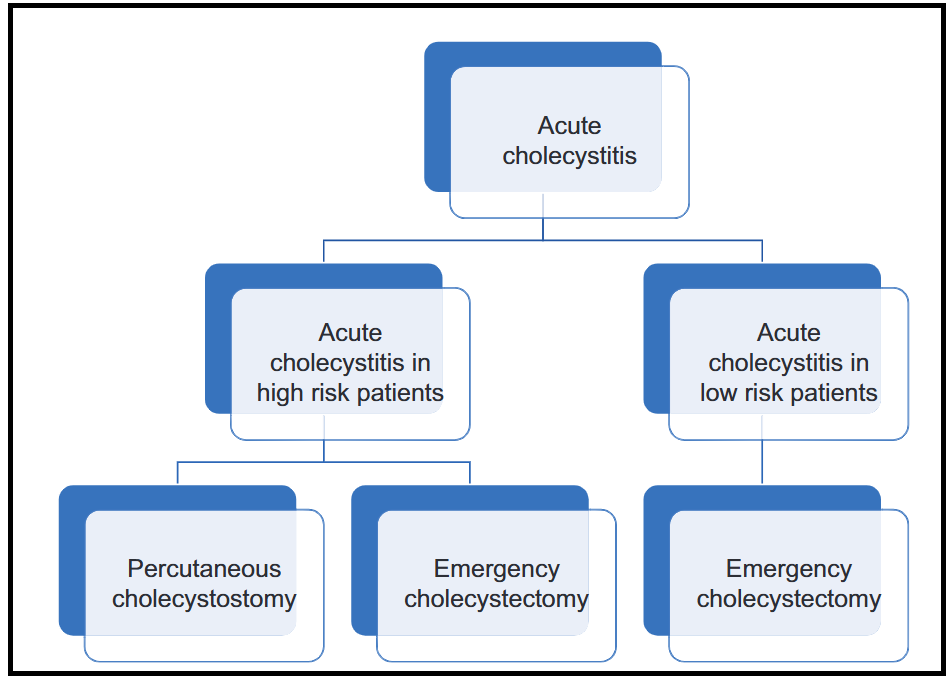 Acute cholecystitis

Acute cholecystitis in high risk patients

Acute cholecystitis in low risk patients

Percutaneous cholecystostomy

Emergency cholecystectomy

Emergency cholecystectomy